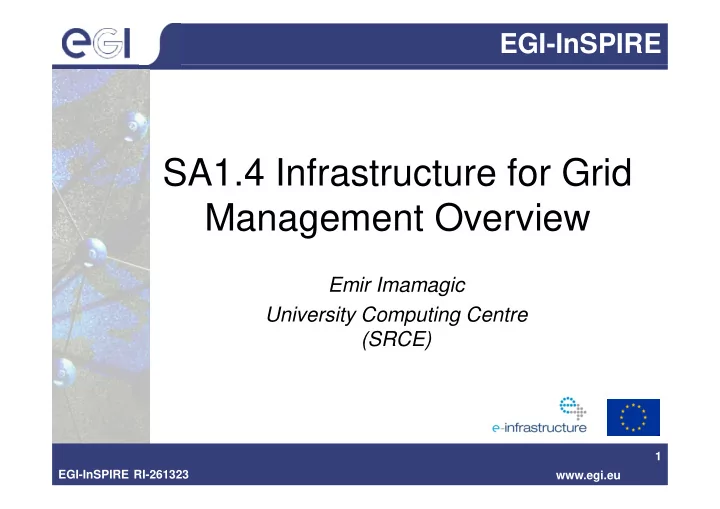 eGI

EGI-InSPIRE

SA1.4 Infrastructure for Grid Management Overview

Emir Imamagic

University Computing Centre (SRCE)

e-infrastructure

1

EGI-InSPIRE RI-261323

www.egi.eu